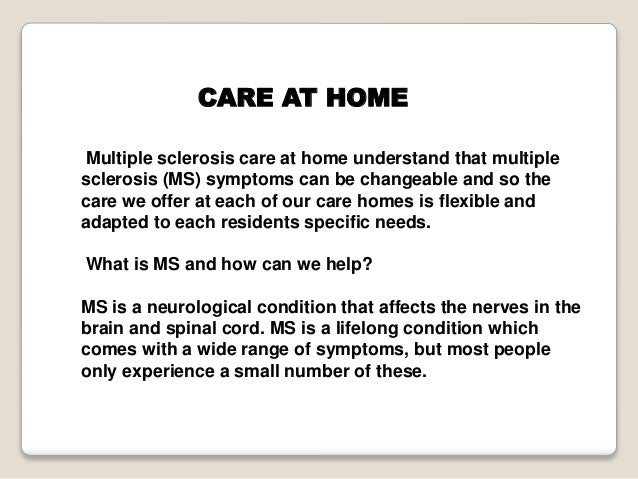 CARE AT HOME

Multiple sclerosis care at home understand that multiple sclerosis (MS) symptoms can be changeable and so the care we offer at each of our care homes is flexible and adapted to each residents specific needs.

What is MS and how can we help?

MS is a neurological condition that affects the nerves in the brain and spinal cord. MS is a lifelong condition which comes with a wide range of symptoms, but most people only experience a small number of these.